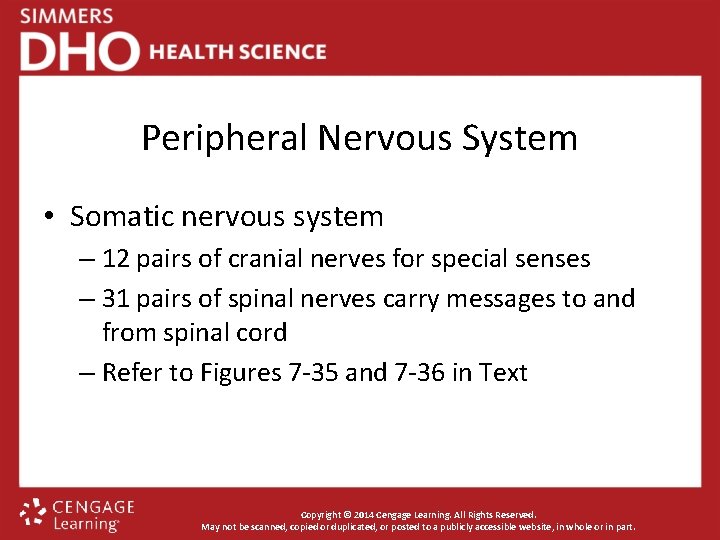 SIMMERS
DHO HEALTH SCIENCE

Peripheral Nervous System

• Somatic nervous system
– 12 pairs of cranial nerves for special senses
– 31 pairs of spinal nerves carry messages to and from spinal cord
– Refer to Figures 7-35 and 7-36 in Text

CENGAGE Learning

Copyright © 2014 Cengage Learning. All Rights Reserved.
May not be scanned, copied or duplicated, or posted to a publicly accessible website, in whole or in part.